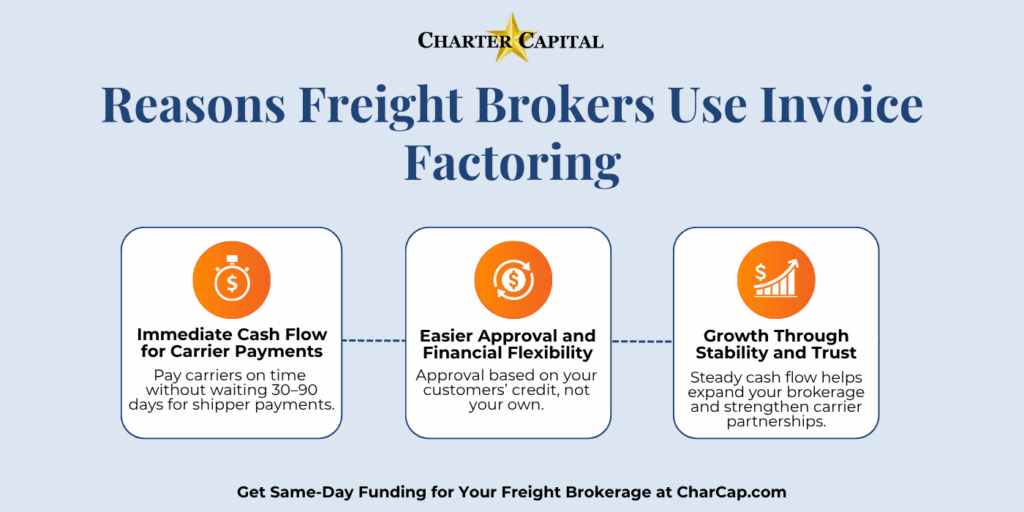 CHARTER CAPITAL

Reasons Freight Brokers Use Invoice Factoring

Immediate Cash Flow for Carrier Payments

Pay carriers on time without waiting 30–90 days for shipper payments.

Easier Approval and Financial Flexibility

Approval based on your customers' credit, not your own.

Growth Through Stability and Trust

Steady cash flow helps expand your brokerage and strengthen carrier partnerships.

Get Same-Day Funding for Your Freight Brokerage at CharCap.com